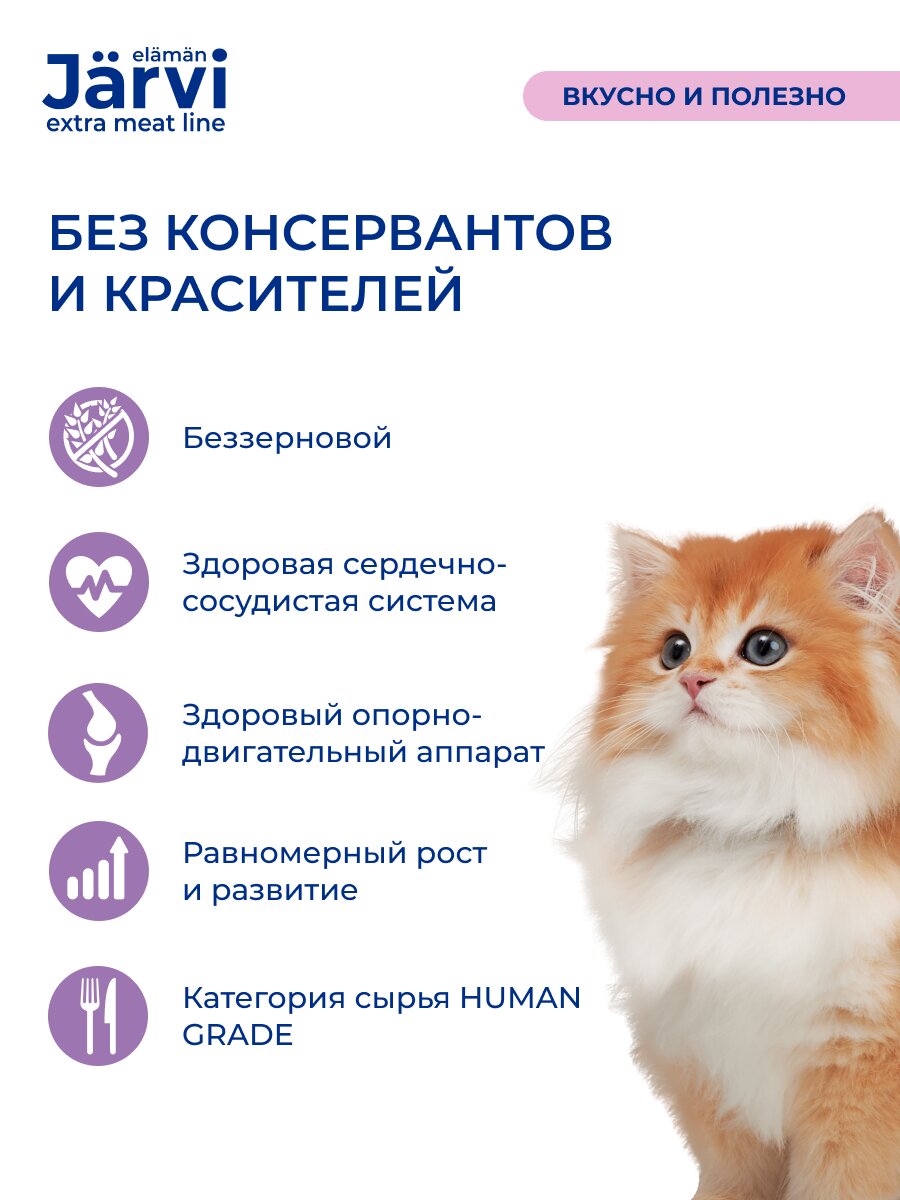 elämän
Järvi
extra meat line

ВКУСНО И ПОЛЕЗНО

БЕЗ КОНСЕРВАНТОВ И КРАСИТЕЛЕЙ

Беззерновой

Здоровая сердечно-сосудистая система

Здоровый опорно-двигательный аппарат

Равномерный рост и развитие

Категория сырья HUMAN GRADE